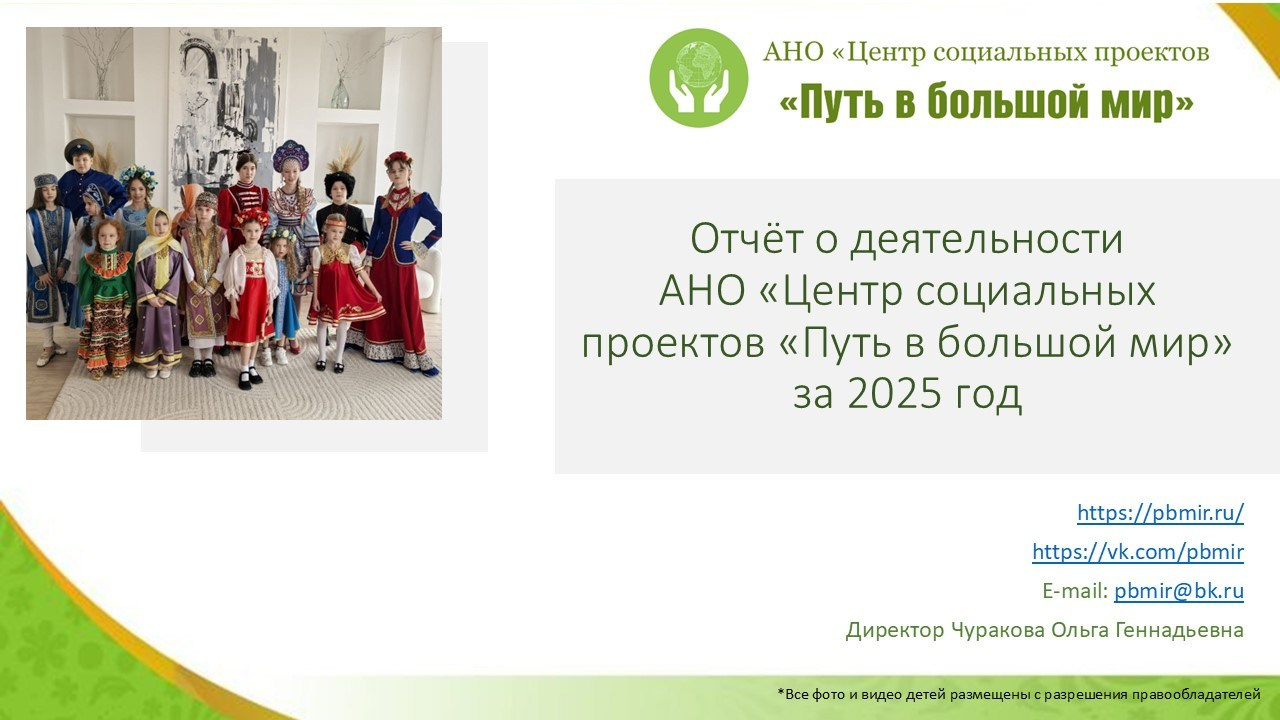 АНО «Центр социальных проектов
«Путь в большой мир»

Отчёт о деятельности АНО «Центр социальных проектов «Путь в большой мир» за 2025 год

https://pbmir.ru/

https://vk.com/pbmir

E-mail: pbmir@bk.ru

Директор Чуракова Ольга Геннадьевна

*Все фото и видео детей размещены с разрешения правообладателей